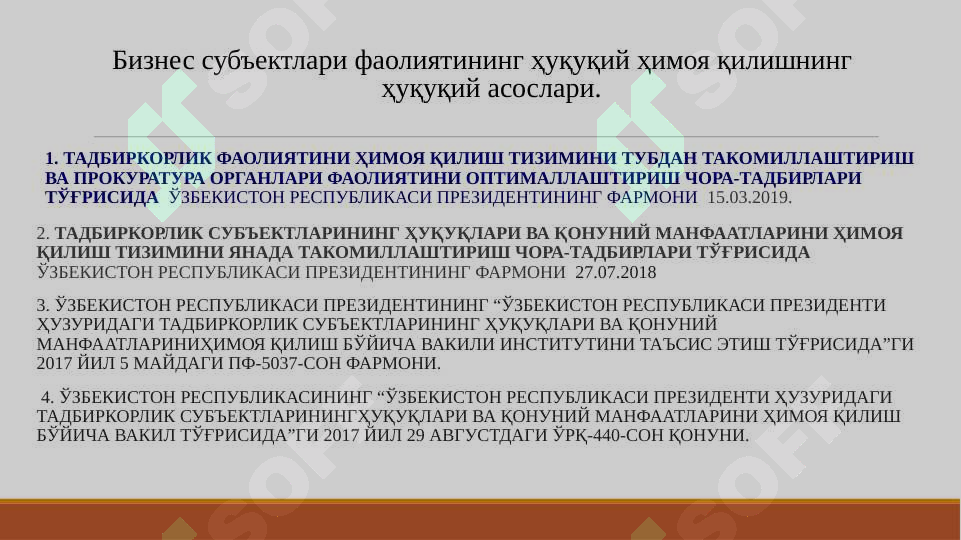 Бизнес субъектлари фаолиятининг ҳуқуқий ҳимоя қилишнинг ҳуқуқий асослари.

1. ТАДБИРКОРЛИК ФАОЛИЯТИНИ ҲИМОЯ ҚИЛИШ ТИЗИМИНИ ТУБДАН ТАКОМИЛЛАШТИРИШ ВА ПРОКУРАТУРА ОРГАНЛАРИ ФАОЛИЯТИНИ ОПТИМАЛЛАШТИРИШ ЧОРА-ТАДБИРЛАРИ ТЎҒРИСИДА ЎЗБЕКИСТОН РЕСПУБЛИКАСИ ПРЕЗИДЕНТИНИНГ ФАРМОНИ 15.03.2019.

2. ТАДБИРКОРЛИК СУБЪЕКТЛАРИНИНГ ҲУҚУҚЛАРИ ВА ҚОНУНИЙ МАНФААТЛАРИНИ ҲИМОЯ ҚИЛИШ ТИЗИМИНИ ЯНАДА ТАКОМИЛЛАШТИРИШ ЧОРА-ТАДБИРЛАРИ ТЎҒРИСИДА ЎЗБЕКИСТОН РЕСПУБЛИКАСИ ПРЕЗИДЕНТИНИНГ ФАРМОНИ 27.07.2018

3. ЎЗБЕКИСТОН РЕСПУБЛИКАСИ ПРЕЗИДЕНТИНИНГ “ЎЗБЕКИСТОН РЕСПУБЛИКАСИ ПРЕЗИДЕНТИ ҲУЗУРИДАГИ ТАДБИРКОРЛИК СУБЪЕКТЛАРИНИНГ ҲУҚУҚЛАРИ ВА ҚОНУНИЙ МАНФААТЛАРИНИҲИМОЯ ҚИЛИШ БЎЙИЧА ВАКИЛИ ИНСТИТУТИНИ ТАЪСИС ЭТИШ ТЎҒРИСИДА”ГИ 2017 ЙИЛ 5 МАЙДАГИ ПФ-5037-СОН ФАРМОНИ.

4. ЎЗБЕКИСТОН РЕСПУБЛИКАСИНИНГ “ЎЗБЕКИСТОН РЕСПУБЛИКАСИ ПРЕЗИДЕНТИ ҲУЗУРИДАГИ ТАДБИРКОРЛИК СУБЪЕКТЛАРИНИНГҲУҚУҚЛАРИ ВА ҚОНУНИЙ МАНФААТЛАРИНИ ҲИМОЯ ҚИЛИШ БЎЙИЧА ВАКИЛ ТЎҒРИСИДА”ГИ 2017 ЙИЛ 29 АВГУСТДАГИ ЎРҚ-440-СОН ҚОНУНИ.